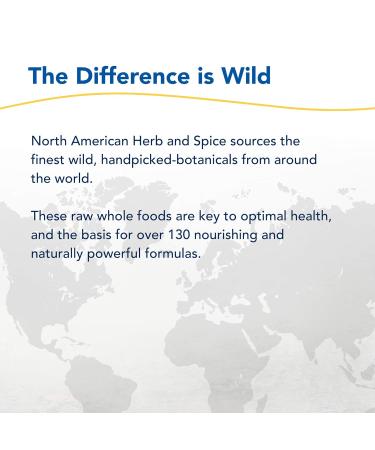 The Difference is Wild

North American Herb and Spice sources the finest wild, handpicked-botanicals from around the world.

These raw whole foods are key to optimal health, and the basis for over 130 nourishing and naturally powerful formulas.